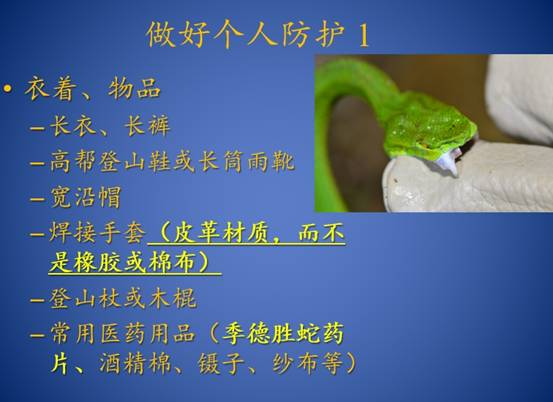 做好个人防护 1

• 衣着、物品
– 长衣、长裤
– 高帮登山鞋或长筒雨靴
– 宽沿帽
– 焊接手套（皮革材质，而不是橡胶或棉布）
– 登山杖或木棍
– 常用医药用品（季德胜蛇药片、酒精棉、镊子、纱布等）